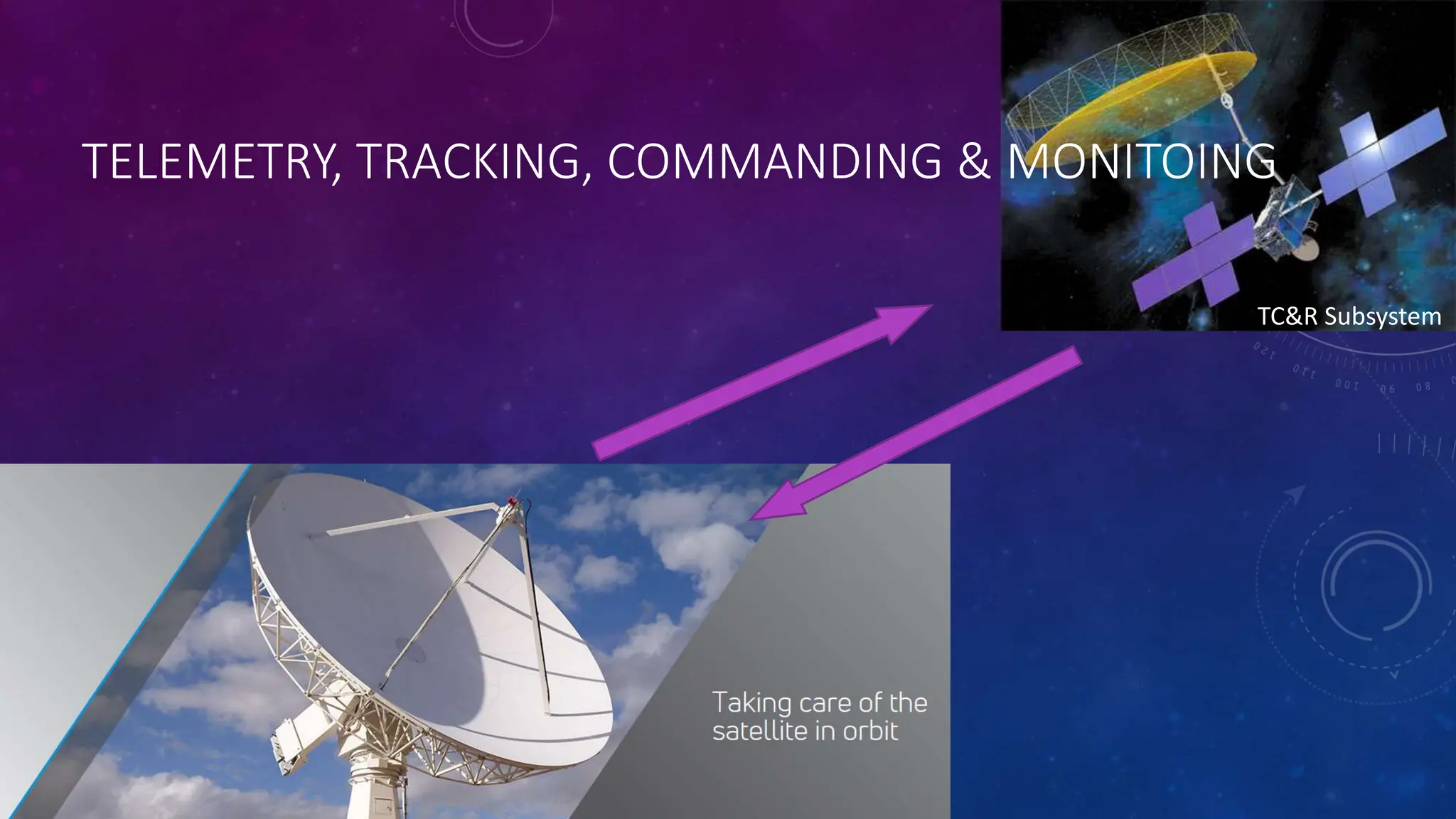 TELEMETRY, TRACKING, COMMANDING & MONITOING

TC&R Subsystem

Taking care of the satellite in orbit